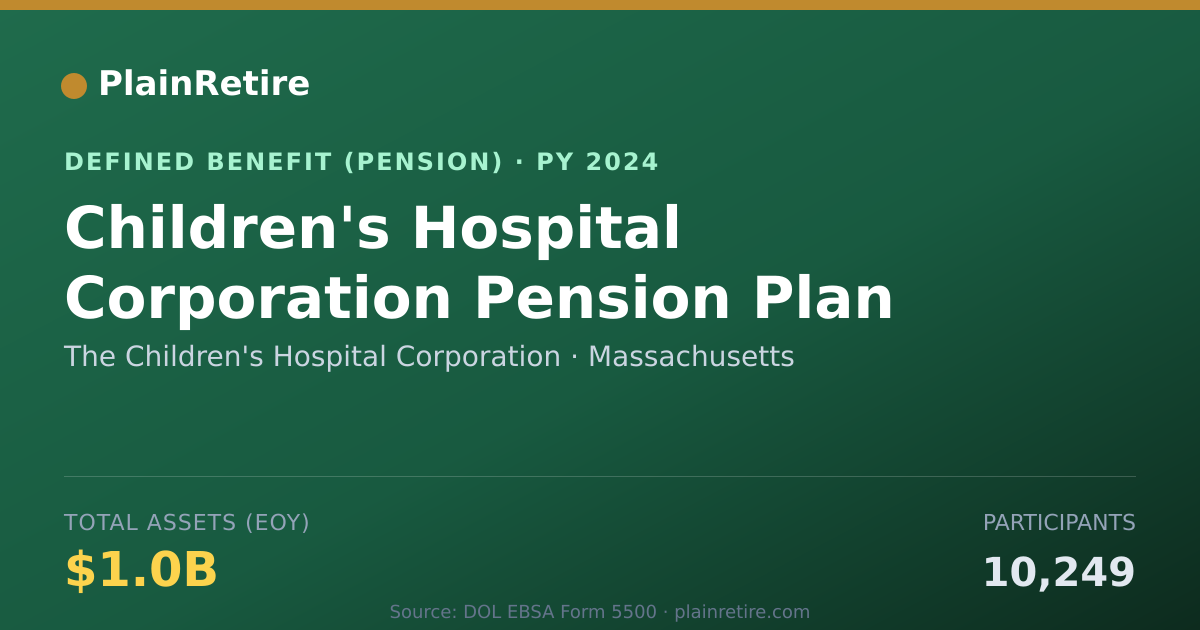 PlainRetire

DEFINED BENEFIT (PENSION) · PY 2024

Children's Hospital Corporation Pension Plan

The Children's Hospital Corporation · Massachusetts

TOTAL ASSETS (EOY)

$1.0B

PARTICIPANTS

10,249

Source: DOL EBSA Form 5500 · plainretire.com